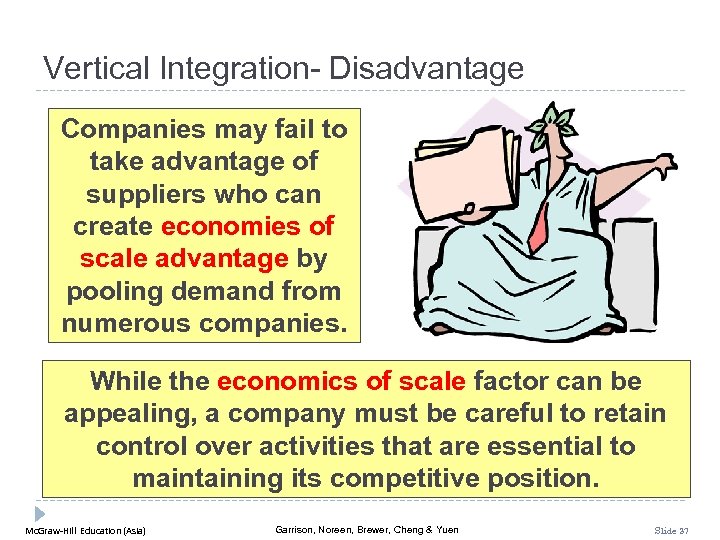 Vertical Integration- Disadvantage

Companies may fail to take advantage of suppliers who can create economies of scale advantage by pooling demand from numerous companies.

While the economics of scale factor can be appealing, a company must be careful to retain control over activities that are essential to maintaining its competitive position.

McGraw-Hill Education (Asia)

Garrison, Noreen, Brewer, Cheng & Yuen

Slide 37